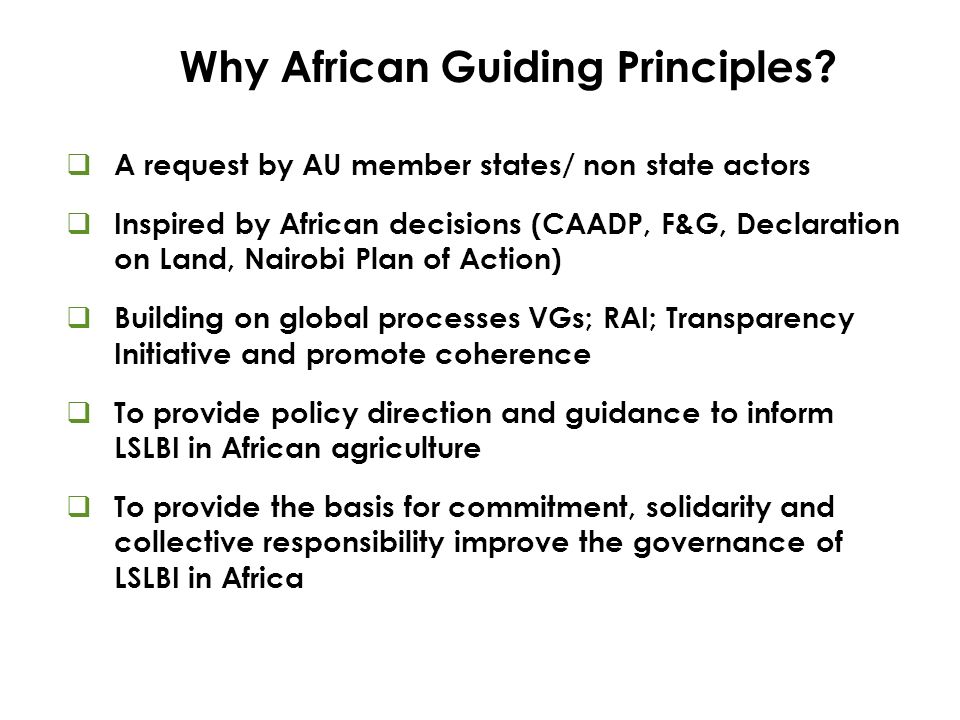 Why African Guiding Principles?

❑ A request by AU member states/ non state actors

❑ Inspired by African decisions (CAADP, F&G, Declaration on Land, Nairobi Plan of Action)

❑ Building on global processes VGs; RAI; Transparency Initiative and promote coherence

❑ To provide policy direction and guidance to inform LSLBI in African agriculture

❑ To provide the basis for commitment, solidarity and collective responsibility improve the governance of LSLBI in Africa